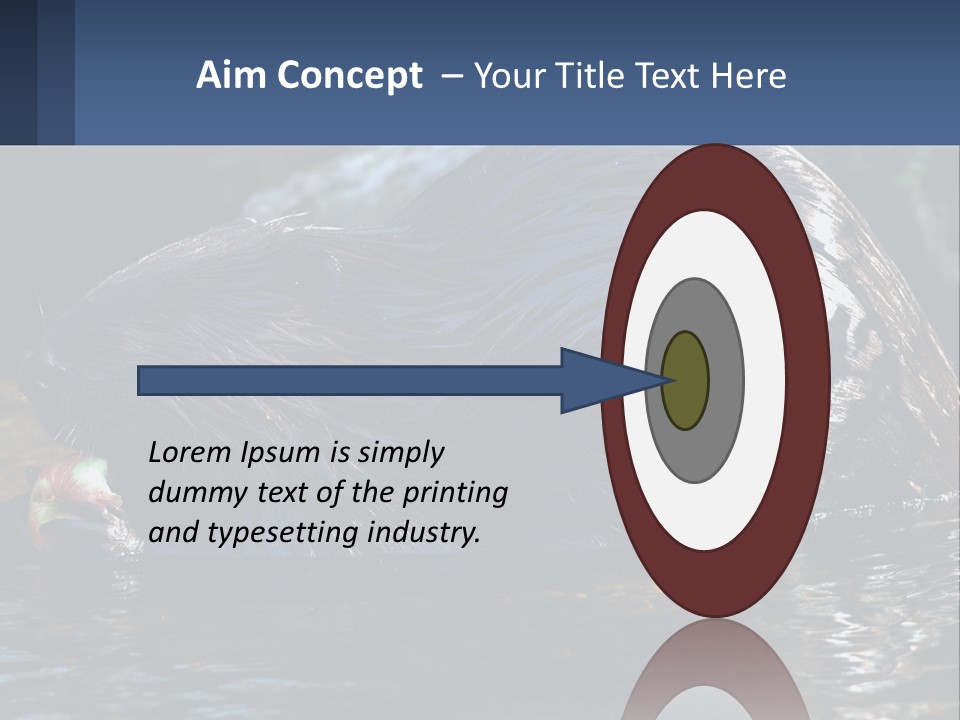 Aim Concept – Your Title Text Here

Lorem Ipsum is simply dummy text of the printing and typesetting industry.